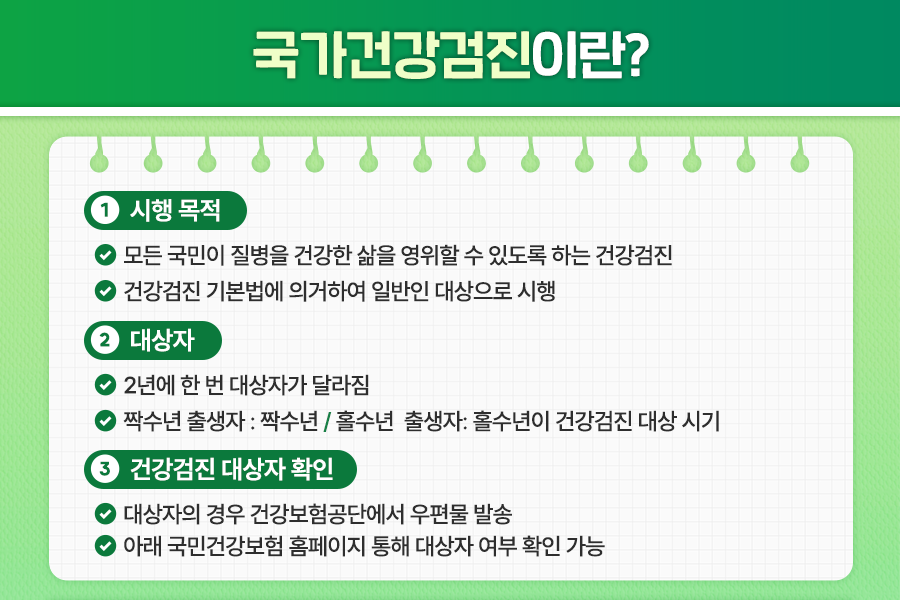 국가건강검진이란?

1 시행 목적

모든 국민이 질병을 건강한 삶을 영위할 수 있도록 하는 건강검진

건강검진 기본법에 의거하여 일반인 대상으로 시행

2 대상자

2년에 한 번 대상자가 달라짐

짝수년 출생자 : 짝수년 / 홀수년 출생자: 홀수년이 건강검진 대상 시기

3 건강검진 대상자 확인

대상자의 경우 건강보험공단에서 우편물 발송

아래 국민건강보험 홈페이지 통해 대상자 여부 확인 가능